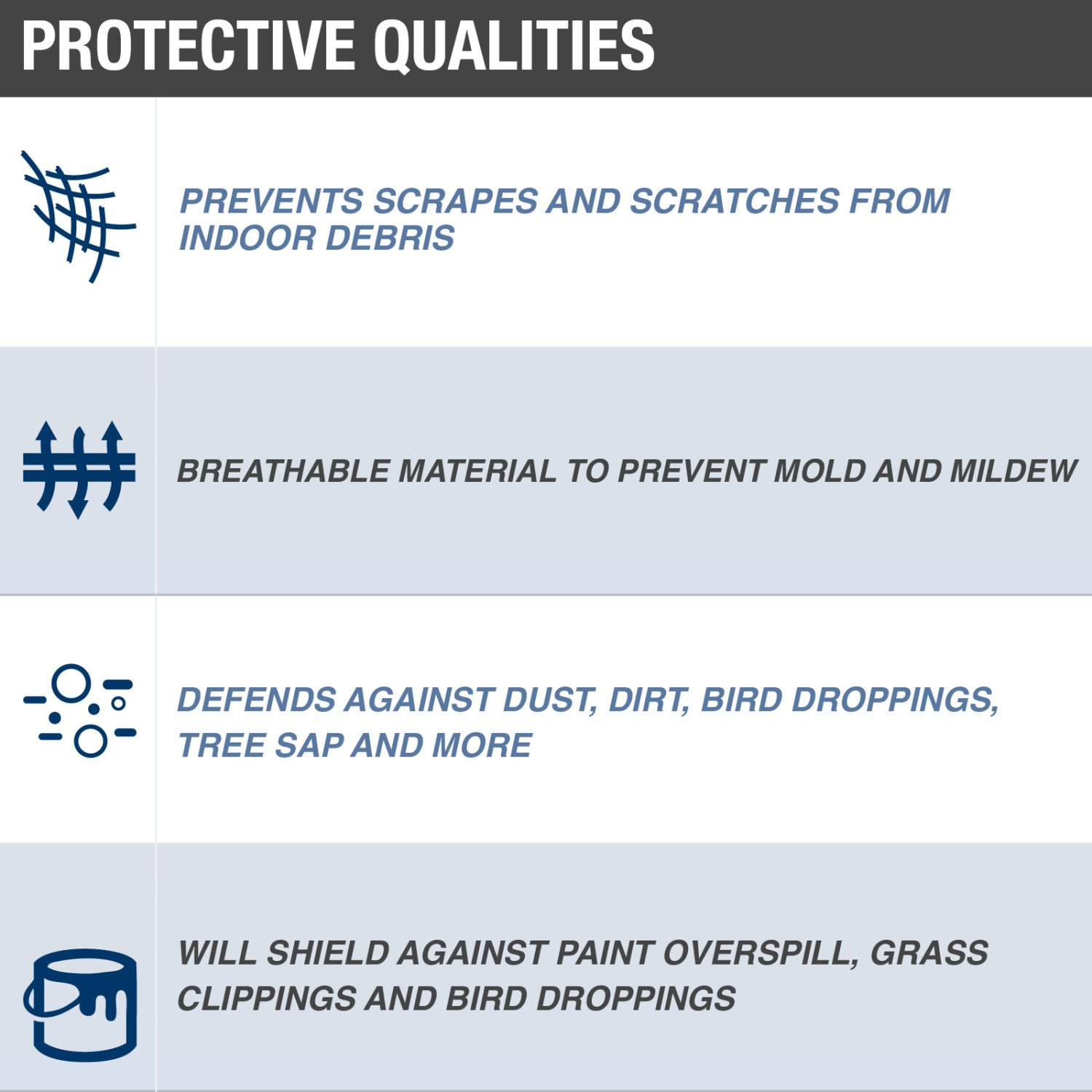 PROTECTIVE QUALITIES

PREVENTS SCRAPES AND SCRATCHES FROM INDOOR DEBRIS

BREATHABLE MATERIAL TO PREVENT MOLD AND MILDEW

DEFENDS AGAINST DUST, DIRT, BIRD DROPPINGS, TREE SAP AND MORE

WILL SHIELD AGAINST PAINT OVERSPILL, GRASS CLIPPINGS AND BIRD DROPPINGS